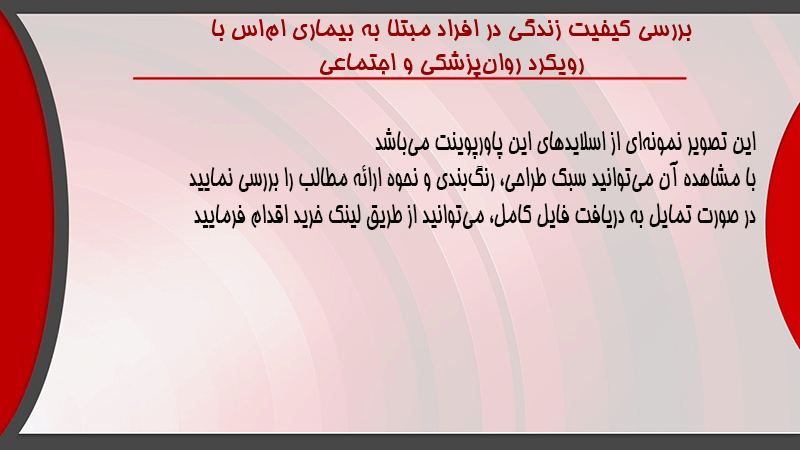 بررسی کیفیت زندگی در افراد مبتلا به بیماری ام‌اس با رویکرد روان‌پزشکی و اجتماعی

این تصویر نمونه‌ای از اسلایدهای این پاورپوینت می‌باشد
با مشاهده آن می‌توانید سبک طراحی، رنگ‌بندی و نحوه ارائه مطالب را بررسی نمایید
در صورت تمایل به دریافت فایل کامل، می‌توانید از طریق لینک خرید اقدام فرمایید